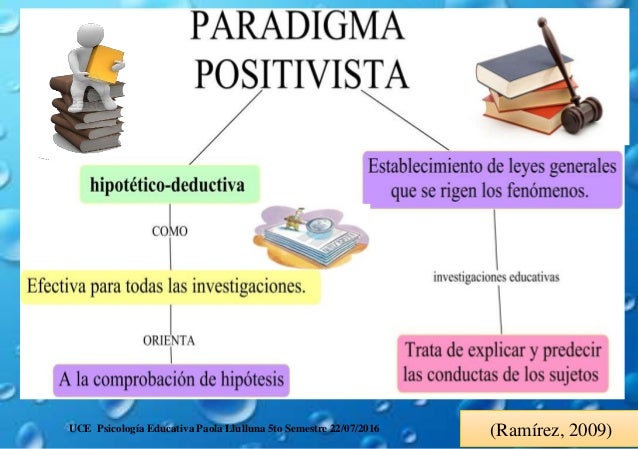 PARADIGMA POSITIVISTA

hipotético-deductiva

COMO

Efectiva para todas las investigaciones.

ORIENTA

A la comprobación de hipótesis

Establecimiento de leyes generales que se rigen los fenómenos.

investigaciones educativas

Trata de explicar y predecir las conductas de los sujetos

UCE Psicología Educativa Paola Llulluna 5to Semestre 22/07/2016

(Ramírez, 2009)